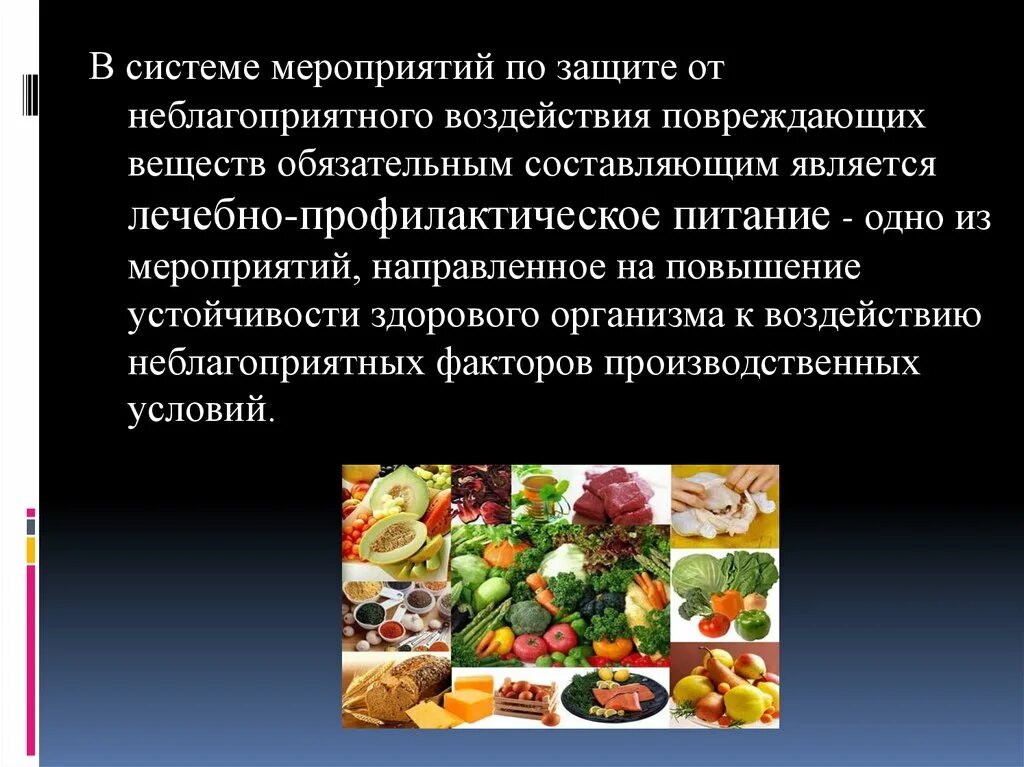 В системе мероприятий по защите от неблагоприятного воздействия повреждающих веществ обязательным составляющим является лечебно-профилактическое питание - одно из мероприятий, направленное на повышение устойчивости здорового организма к воздействию неблагоприятных факторов производственных условий.